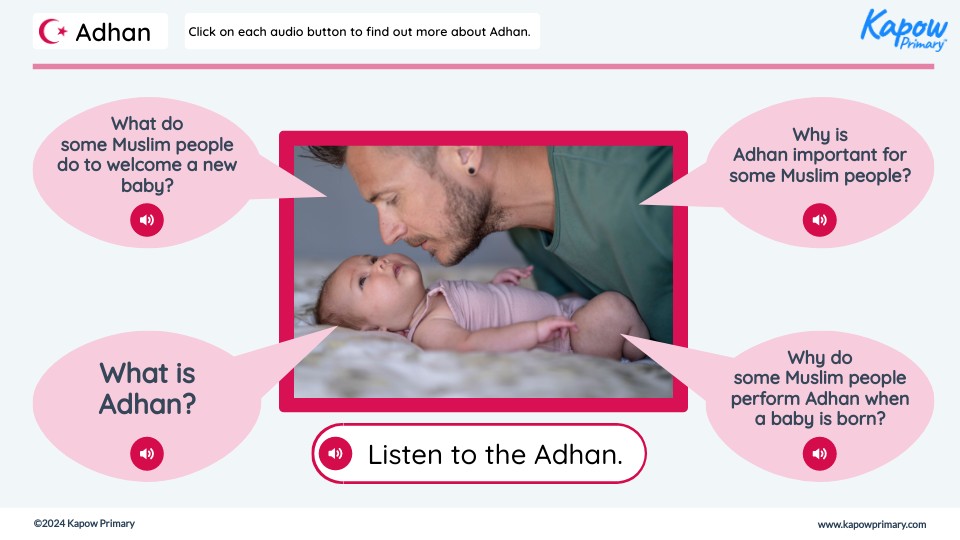 Adhan

Click on each audio button to find out more about Adhan.

Kapow Primary

What do some Muslim people do to welcome a new baby?

Why is Adhan important for some Muslim people?

What is Adhan?

Why do some Muslim people perform Adhan when a baby is born?

Listen to the Adhan.

©2024 Kapow Primary

www.kapowprimary.com